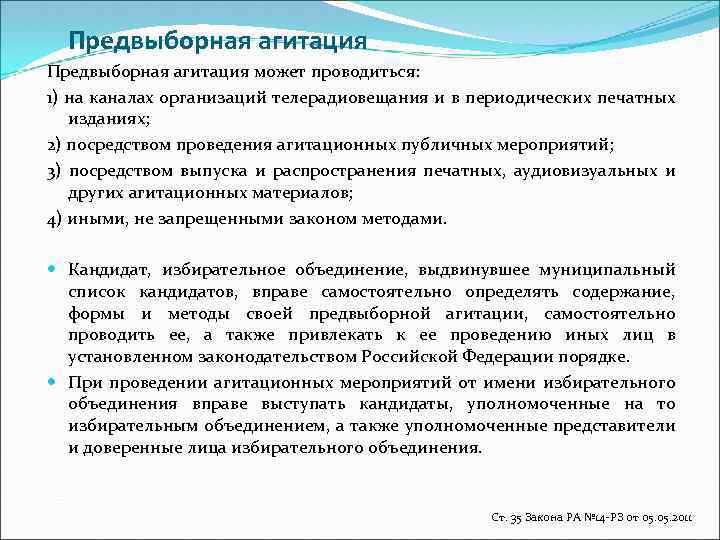 Предвыборная агитация

Предвыборная агитация может проводиться:

1) на каналах организаций телерадиовещания и в периодических печатных изданиях;

2) посредством проведения агитационных публичных мероприятий;

3) посредством выпуска и распространения печатных, аудиовизуальных и других агитационных материалов;

4) иными, не запрещенными законом методами.

Кандидат, избирательное объединение, выдвинувшее муниципальный список кандидатов, вправе самостоятельно определять содержание, формы и методы своей предвыборной агитации, самостоятельно проводить ее, а также привлекать к ее проведению иных лиц в установленном законодательством Российской Федерации порядке.

При проведении агитационных мероприятий от имени избирательного объединения вправе выступать кандидаты, уполномоченные на то избирательным объединением, а также уполномоченные представители и доверенные лица избирательного объединения.

Ст. 35 Закона РА №14-РЗ от 05.05.2011